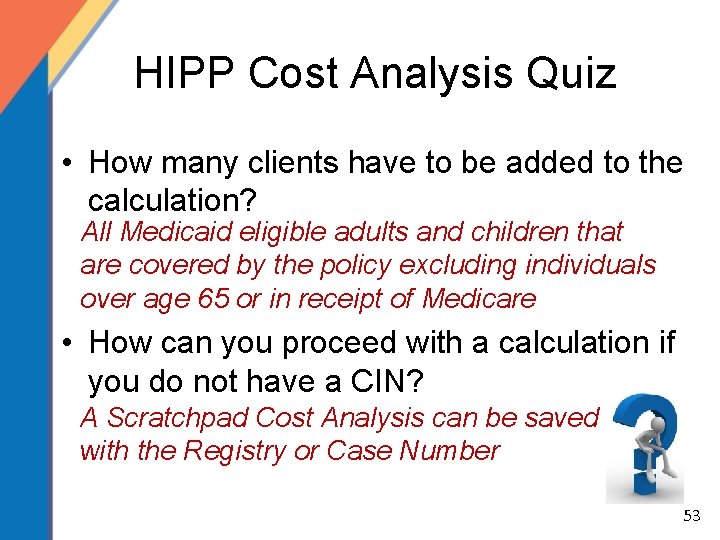 HIPP Cost Analysis Quiz

• How many clients have to be added to the calculation?

All Medicaid eligible adults and children that are covered by the policy excluding individuals over age 65 or in receipt of Medicare

• How can you proceed with a calculation if you do not have a CIN?

A Scratchpad Cost Analysis can be saved with the Registry or Case Number

53